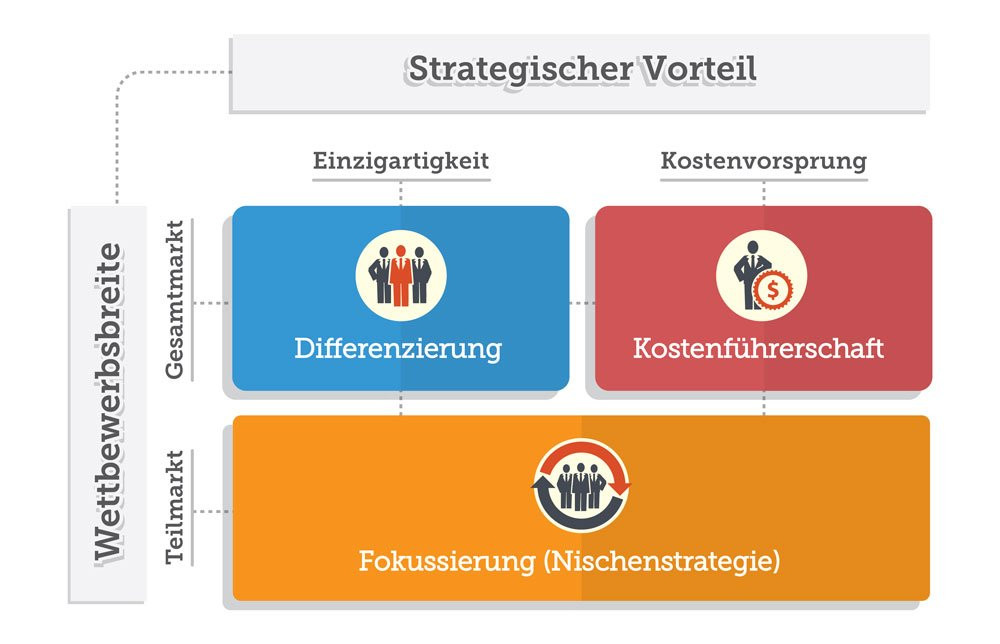 Strategischer Vorteil

Einzigartigkeit

Kostenvorsprung

Wettbewerbsbreite

Gesamtmarkt

Differenzierung

$

Kostenführerschaft

Teilmarkt

Fokussierung (Nischenstrategie)